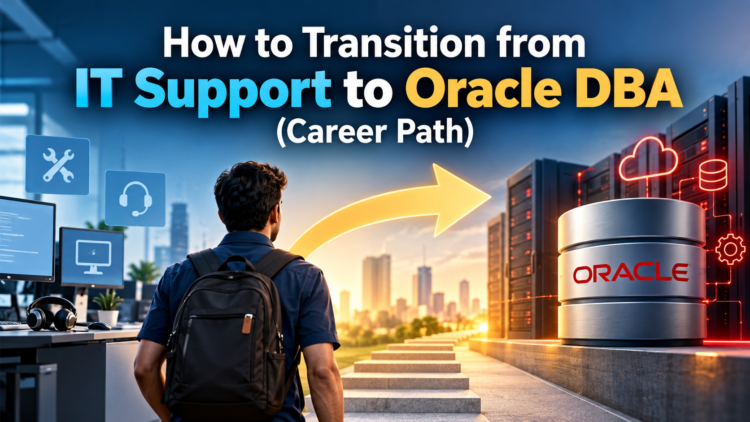 How to Transition from
IT Support to Oracle DBA
(Career Path)

ORACLE